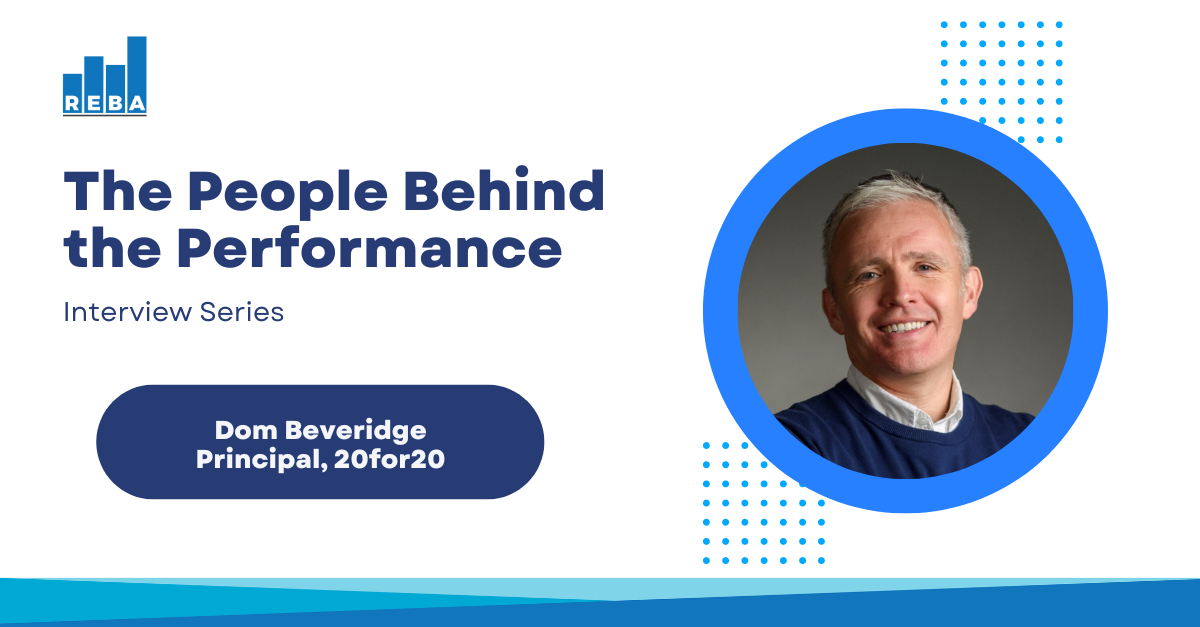 REBA

The People Behind the Performance

Interview Series

Dom Beveridge
Principal, 20for20